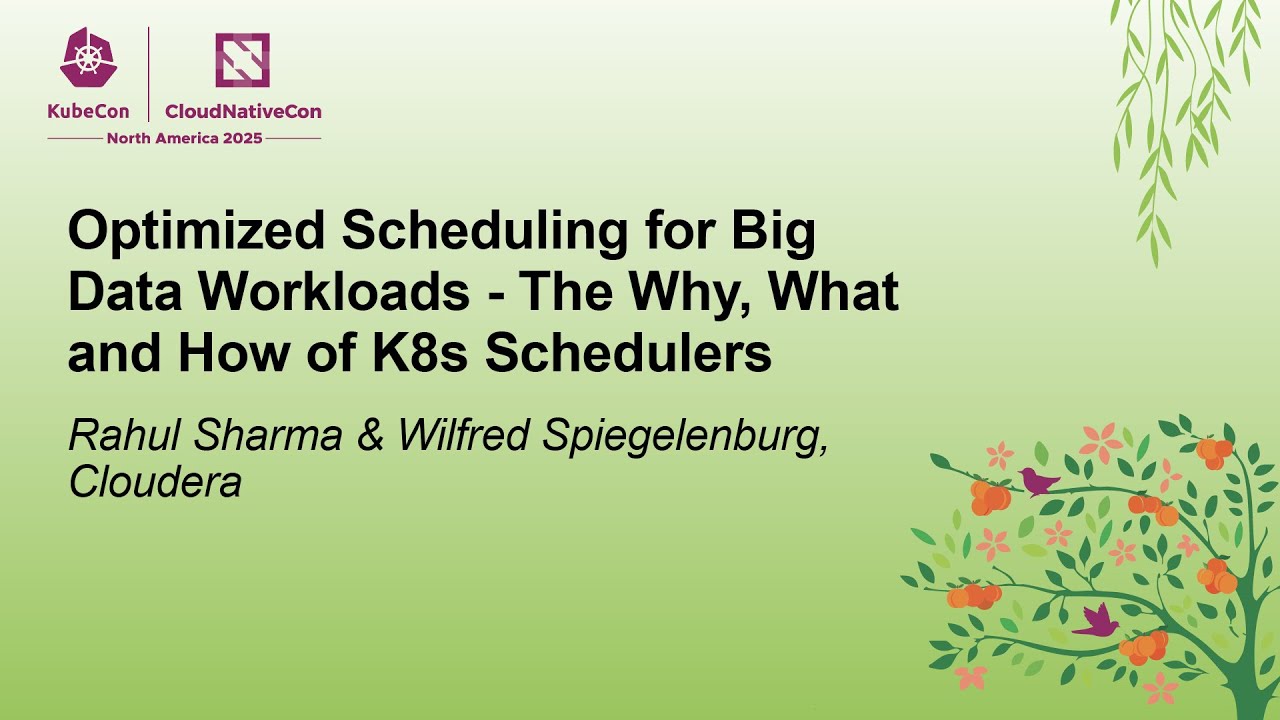 KubeCon | CloudNativeCon
North America 2025

Optimized Scheduling for Big Data Workloads - The Why, What and How of K8s Schedulers

Rahul Sharma & Wilfred Spiegelenburg, Cloudera